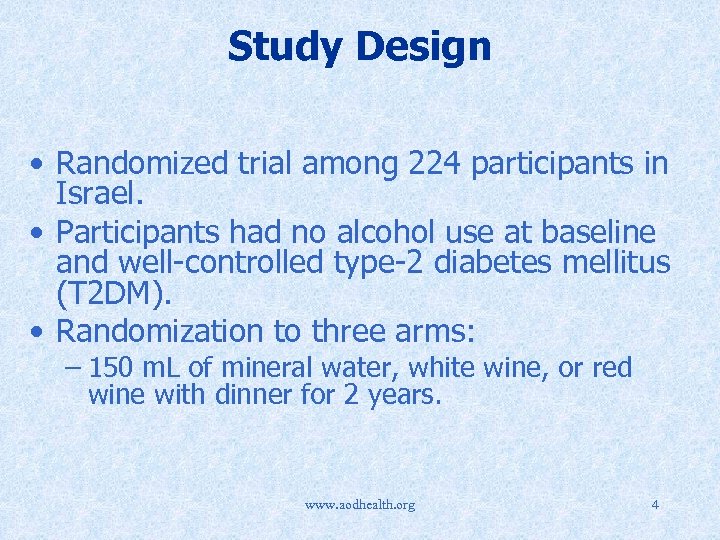 Study Design

• Randomized trial among 224 participants in Israel.
• Participants had no alcohol use at baseline and well-controlled type-2 diabetes mellitus (T2DM).
• Randomization to three arms:
– 150 mL of mineral water, white wine, or red wine with dinner for 2 years.

www.aodhealth.org

4